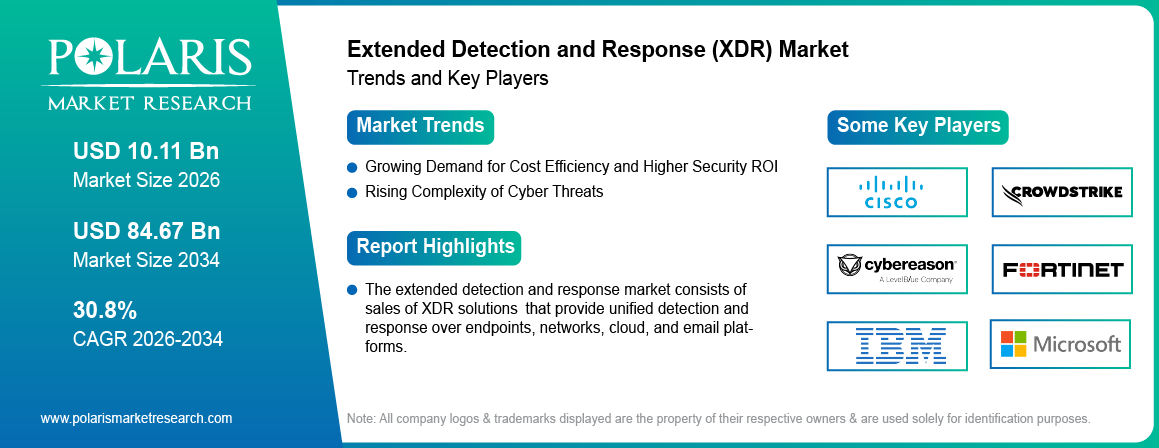 POLARIS
MARKET RESEARCH

USD 10.11 Bn
Market Size 2026

USD 84.67 Bn
Market Size 2034

30.8%
CAGR 2026-2034

www.polarismarketresearch.com

Extended Detection and Response (XDR) Market
Trends and Key Players

Market Trends

Growing Demand for Cost Efficiency and Higher Security ROI
Rising Complexity of Cyber Threats

Report Highlights

The extended detection and response market consists of sales of XDR solutions that provide unified detection and response over endpoints, networks, cloud, and email platforms.

Some Key Players

CISCO
CROWDSTRIKE
cybereason
A LevelBlue Company
FORTINET
IBM
Microsoft

Note: All company logos & trademarks displayed are the property of their respective owners & are used solely for identification purposes.